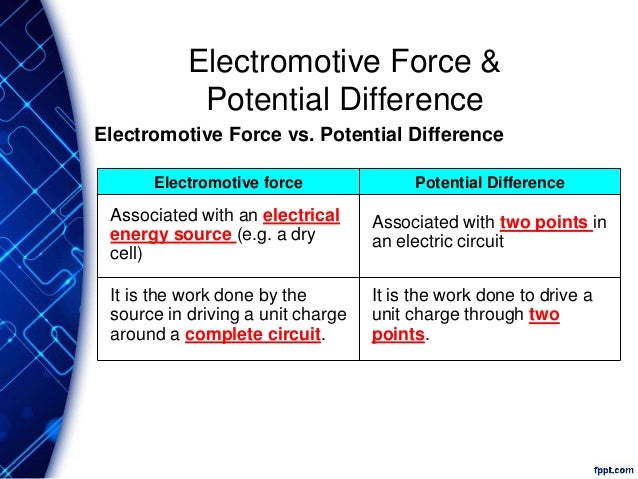 Electromotive Force &
Potential Difference

Electromotive Force vs. Potential Difference

| Electromotive force | Potential Difference |
|---|---|
| Associated with an electrical energy source (e.g. a dry cell) | Associated with two points in an electric circuit |
| It is the work done by the source in driving a unit charge around a complete circuit. | It is the work done to drive a unit charge through two points. |

fppt.com